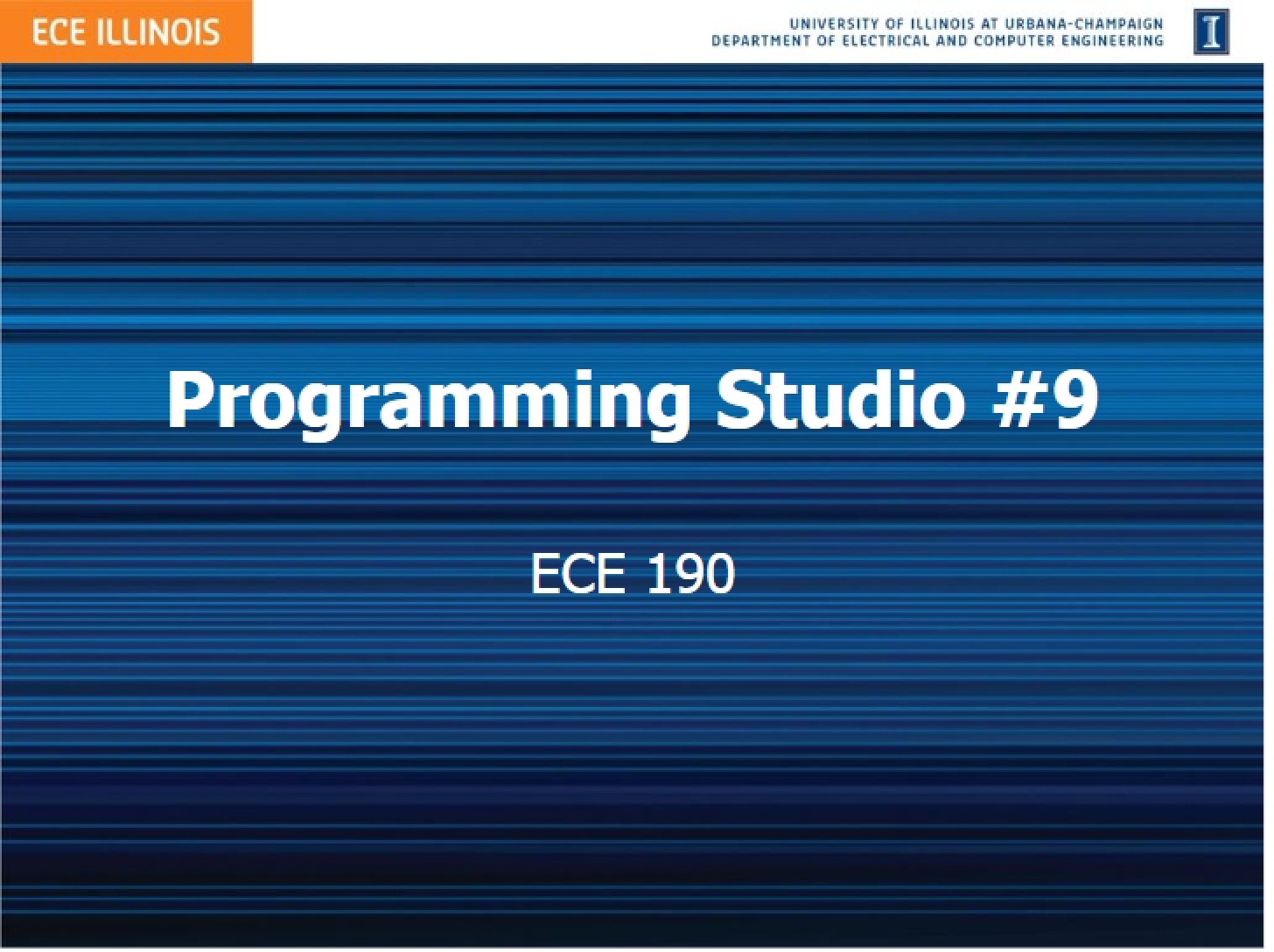 ECE ILLINOIS

UNIVERSITY OF ILLINOIS AT URBANA-CHAMPAIGN
DEPARTMENT OF ELECTRICAL AND COMPUTER ENGINEERING

I

Programming Studio #9

ECE 190